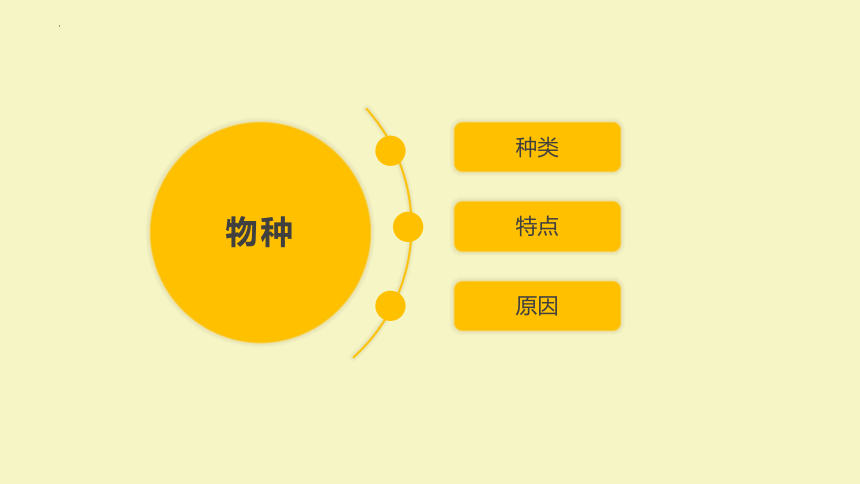 物种

种类

特点

原因